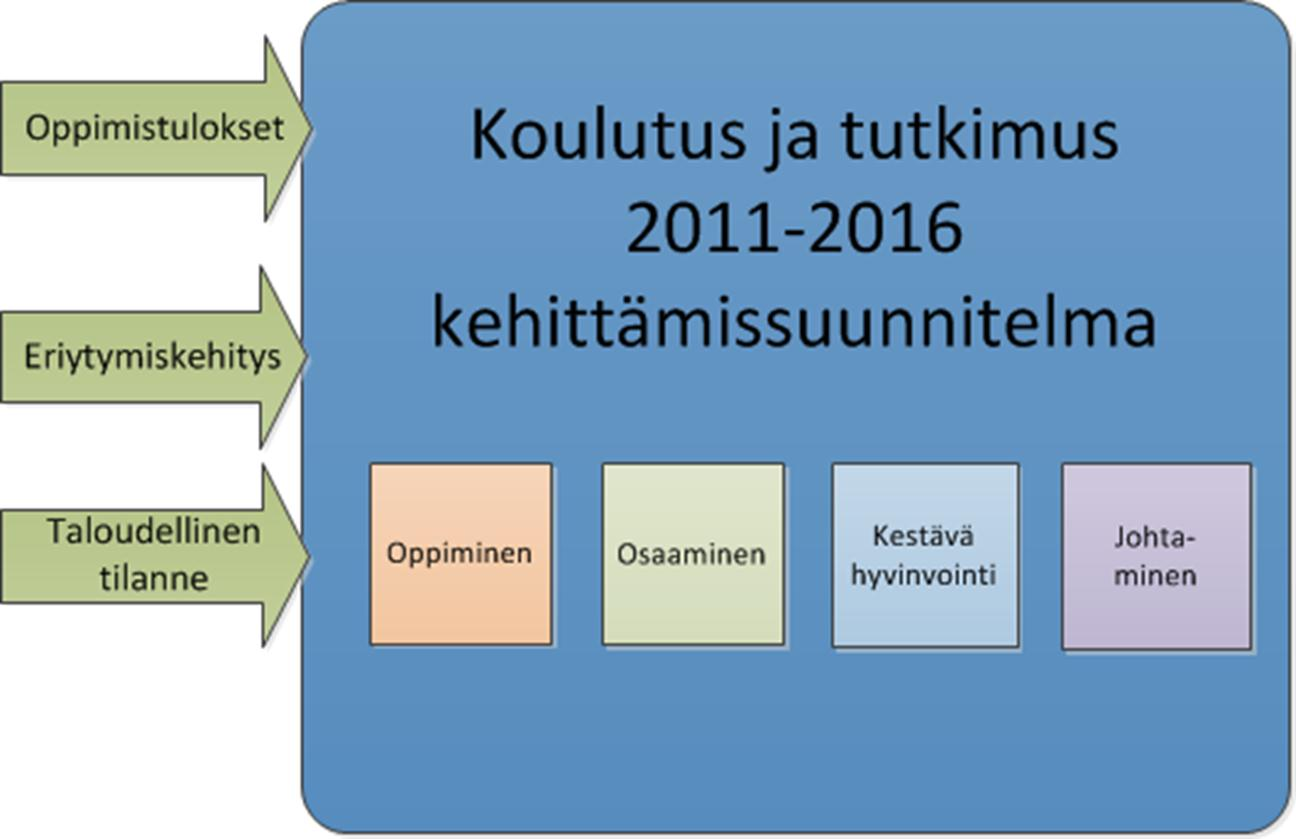 Oppimistulokset

Eriytymiskehitys

Taloudellinen tilanne

Koulutus ja tutkimus 2011-2016 kehittämissuunnitelma

Oppiminen

Osaaminen

Kestävä hyvinvointi

Johtaminen